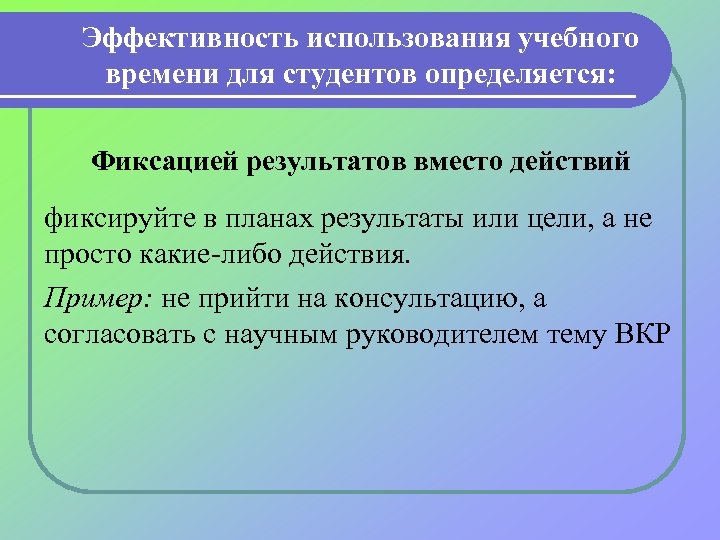 Эффективность использования учебного времени для студентов определяется:

Фиксацией результатов вместо действий

фиксируйте в планах результаты или цели, а не просто какие-либо действия.

Пример: не прийти на консультацию, а согласовать с научным руководителем тему ВКР